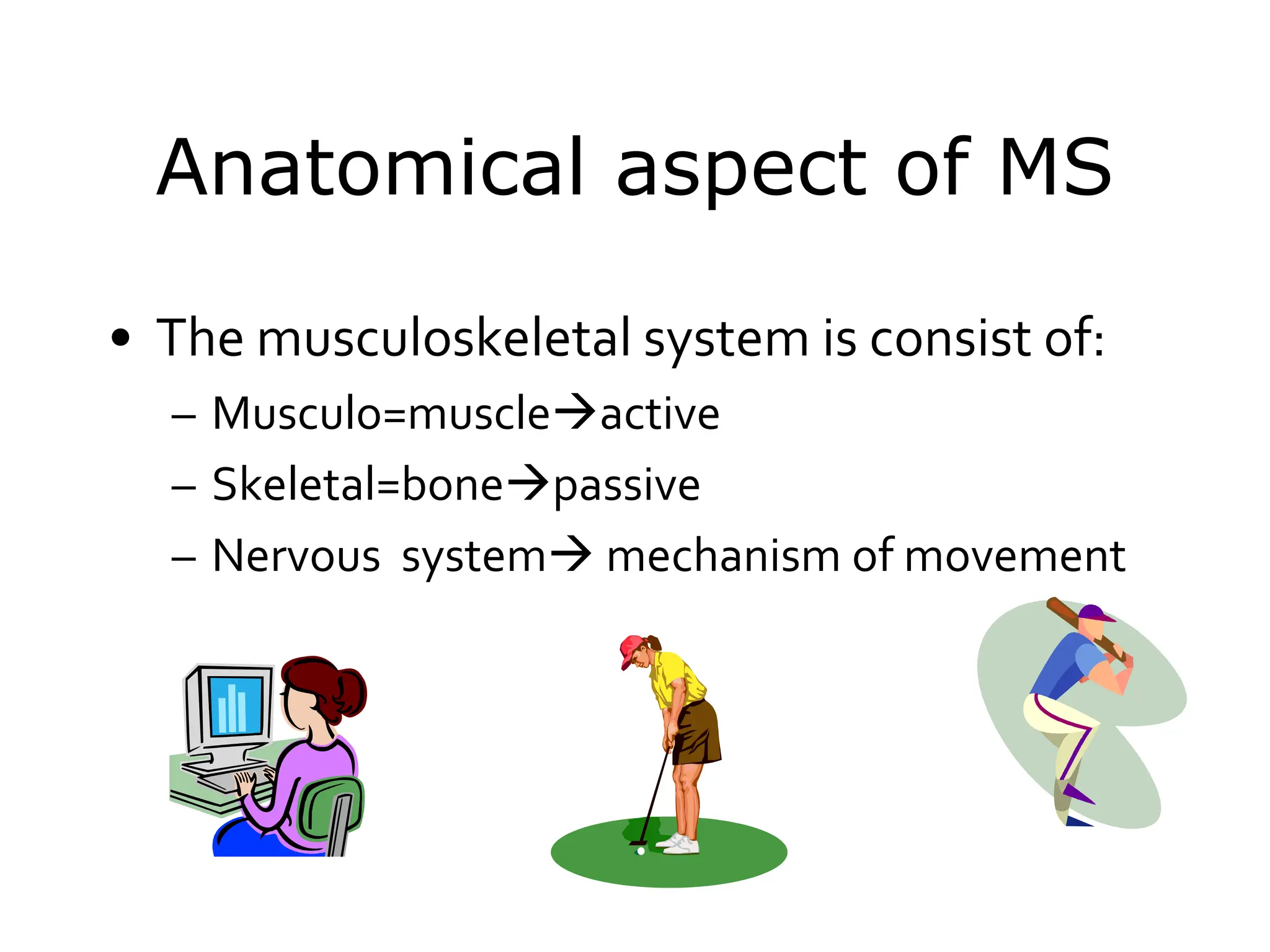 Anatomical aspect of MS

• The musculoskeletal system is consist of:
– Musculo=muscle→active
– Skeletal=bone→passive
– Nervous system→ mechanism of movement